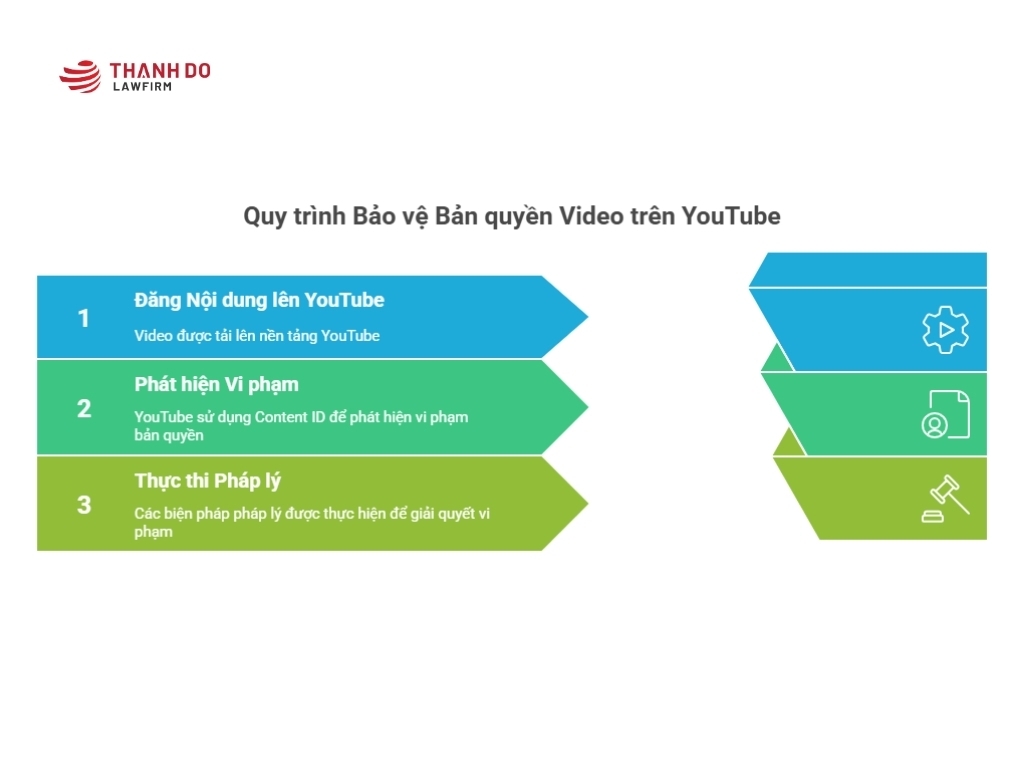 THANH DO
LAWFIRM

Quy trình Bảo vệ Bản quyền Video trên YouTube

1
Đăng Nội dung lên YouTube
Video được tải lên nền tảng YouTube

2
Phát hiện Vi phạm
YouTube sử dụng Content ID để phát hiện vi phạm bản quyền

3
Thực thi Pháp lý
Các biện pháp pháp lý được thực hiện để giải quyết vi phạm